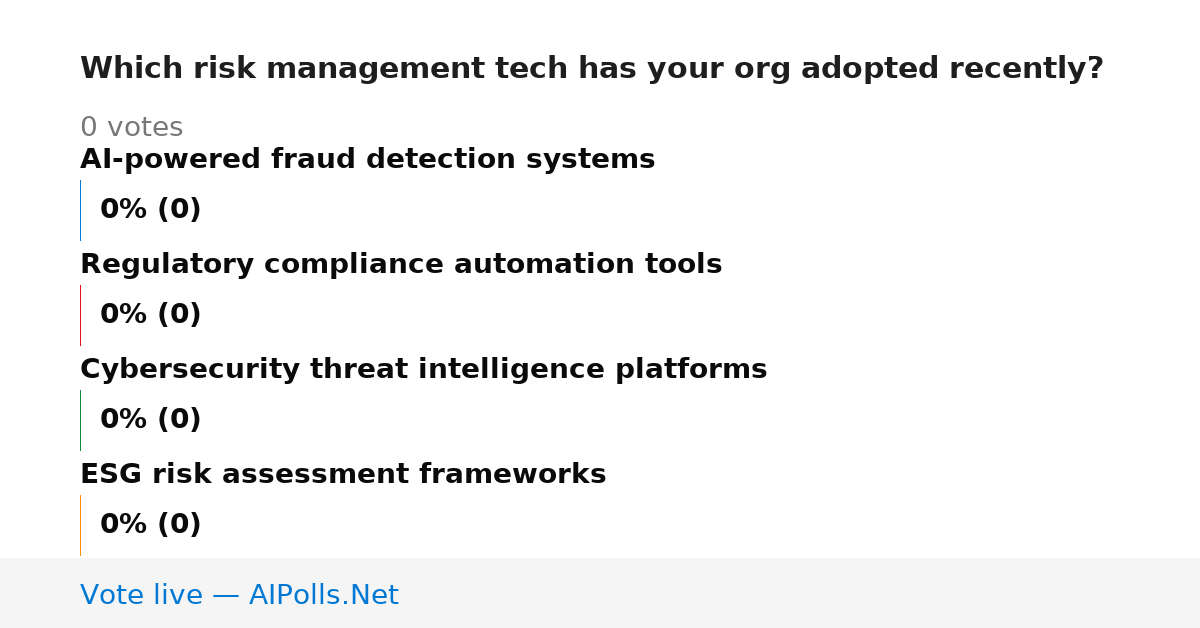 Which risk management tech has your org adopted recently?

0 votes

AI-powered fraud detection systems

0% (0)

Regulatory compliance automation tools

0% (0)

Cybersecurity threat intelligence platforms

0% (0)

ESG risk assessment frameworks

0% (0)

Vote live — AIPolls.Net